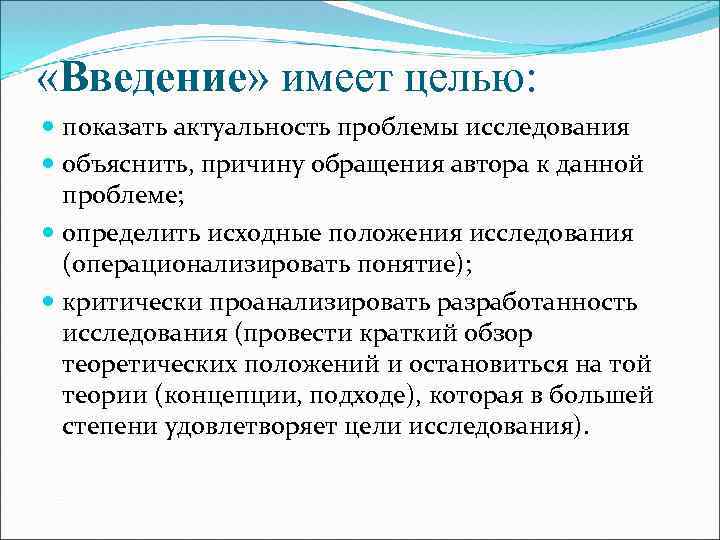 «Введение» имеет целью:

показать актуальность проблемы исследования

объяснить, причину обращения автора к данной проблеме;

определить исходные положения исследования (операционализировать понятие);

критически проанализировать разработанность исследования (провести краткий обзор теоретических положений и остановиться на той теории (концепции, подходе), которая в большей степени удовлетворяет цели исследования).